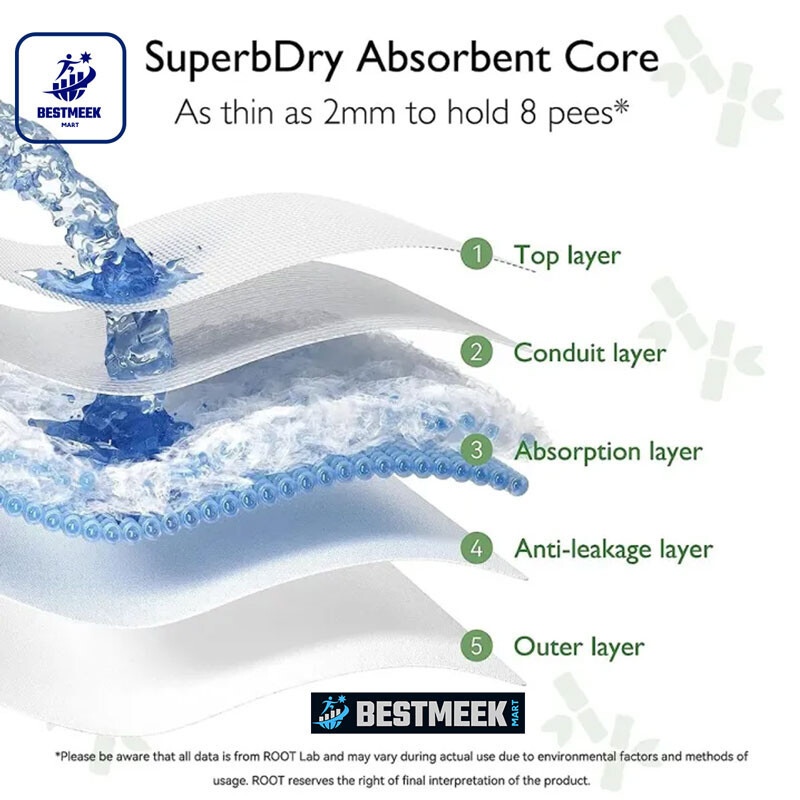 BESTMEEK
MART

SuperbDry Absorbent Core
As thin as 2mm to hold 8 pees*

1 Top layer

2 Conduit layer

3 Absorption layer

4 Anti-leakage layer

5 Outer layer

BESTMEEK MART

*Please be aware that all data is from ROOT Lab and may vary during actual use due to environmental factors and methods of usage. ROOT reserves the right of final interpretation of the product.